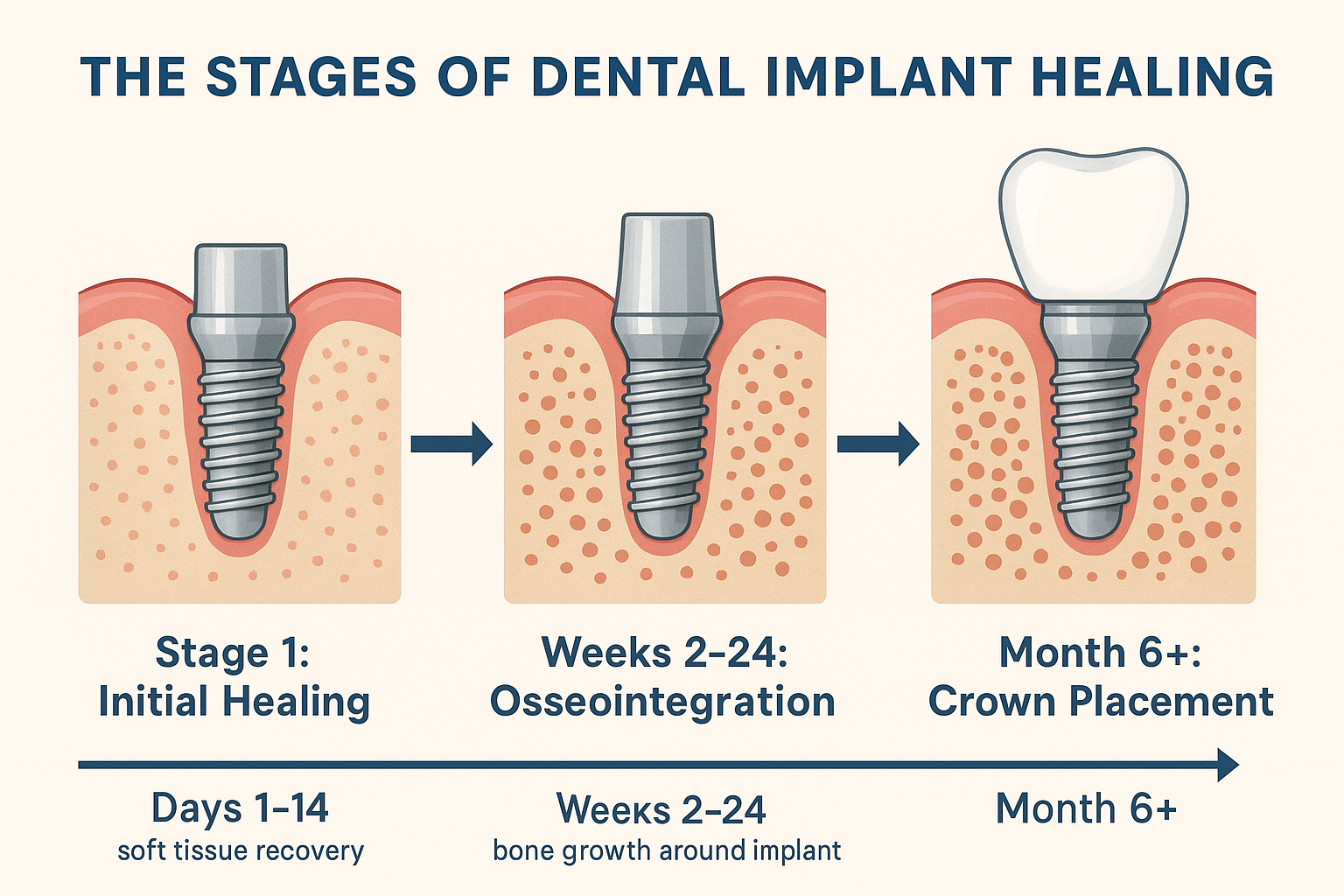 THE STAGES OF DENTAL IMPLANT HEALING

Stage 1:
Initial Healing

Weeks 2–24:
Osseointegration

Month 6+:
Crown Placement

Days 1–14
soft tissue recovery

Weeks 2–24
bone growth around implant

Month 6+